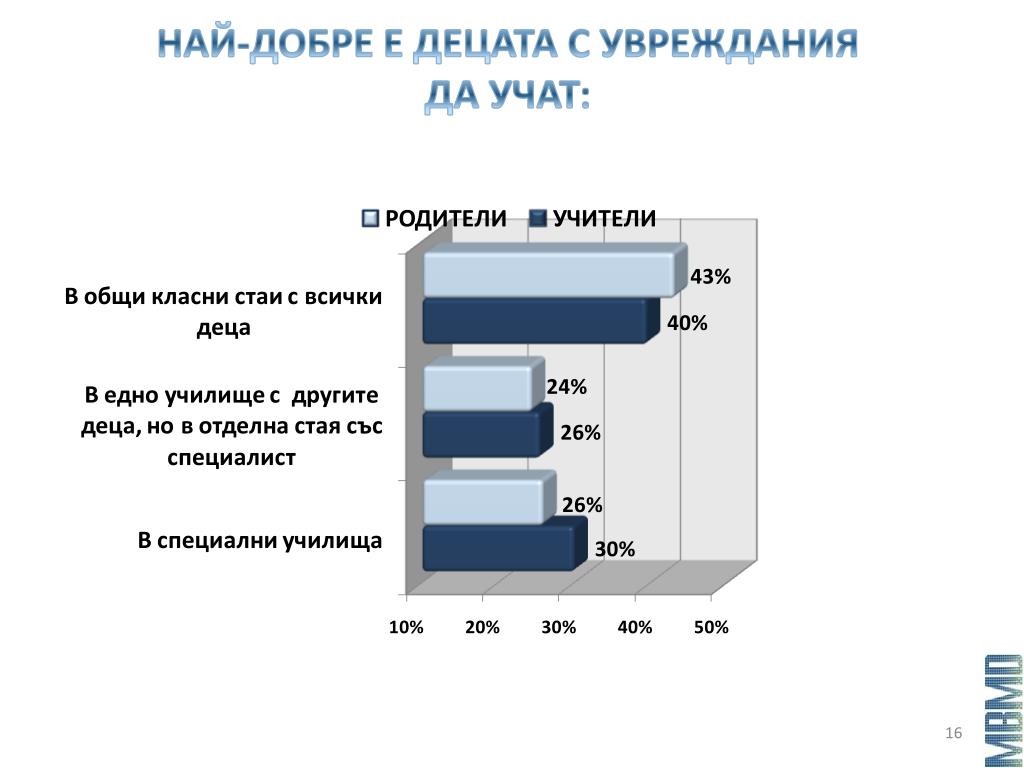 НАЙ-ДОБРЕ Е ДЕЦАТА С УВРЕЖДАНИЯ ДА УЧАТ:

РОДИТЕЛИ УЧИТЕЛИ

В общи класни стаи с всички деца

43%

40%

В едно училище с другите деца, но в отделна стая със специалист

24%

26%

В специални училища

26%

30%

10% 20% 30% 40% 50%

MBMD

16